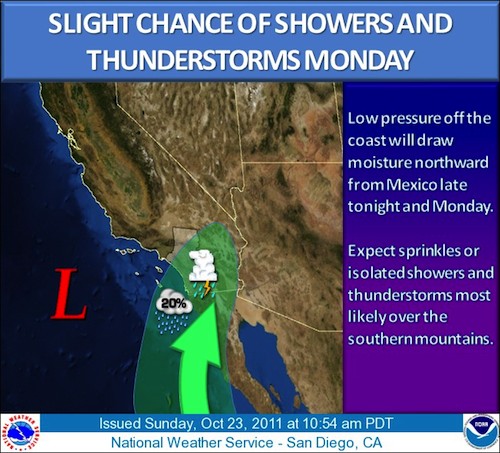 SLIGHT CHANCE OF SHOWERS AND THUNDERSTORMS MONDAY

L

20%

Low pressure off the coast will draw moisture northward from Mexico late tonight and Monday.

Expect sprinkles or isolated showers and thunderstorms most likely over the southern mountains.

NATIONAL WEATHER SERVICE

Issued Sunday, Oct 23, 2011 at 10:54 am PDT

National Weather Service - San Diego, CA

NOAA